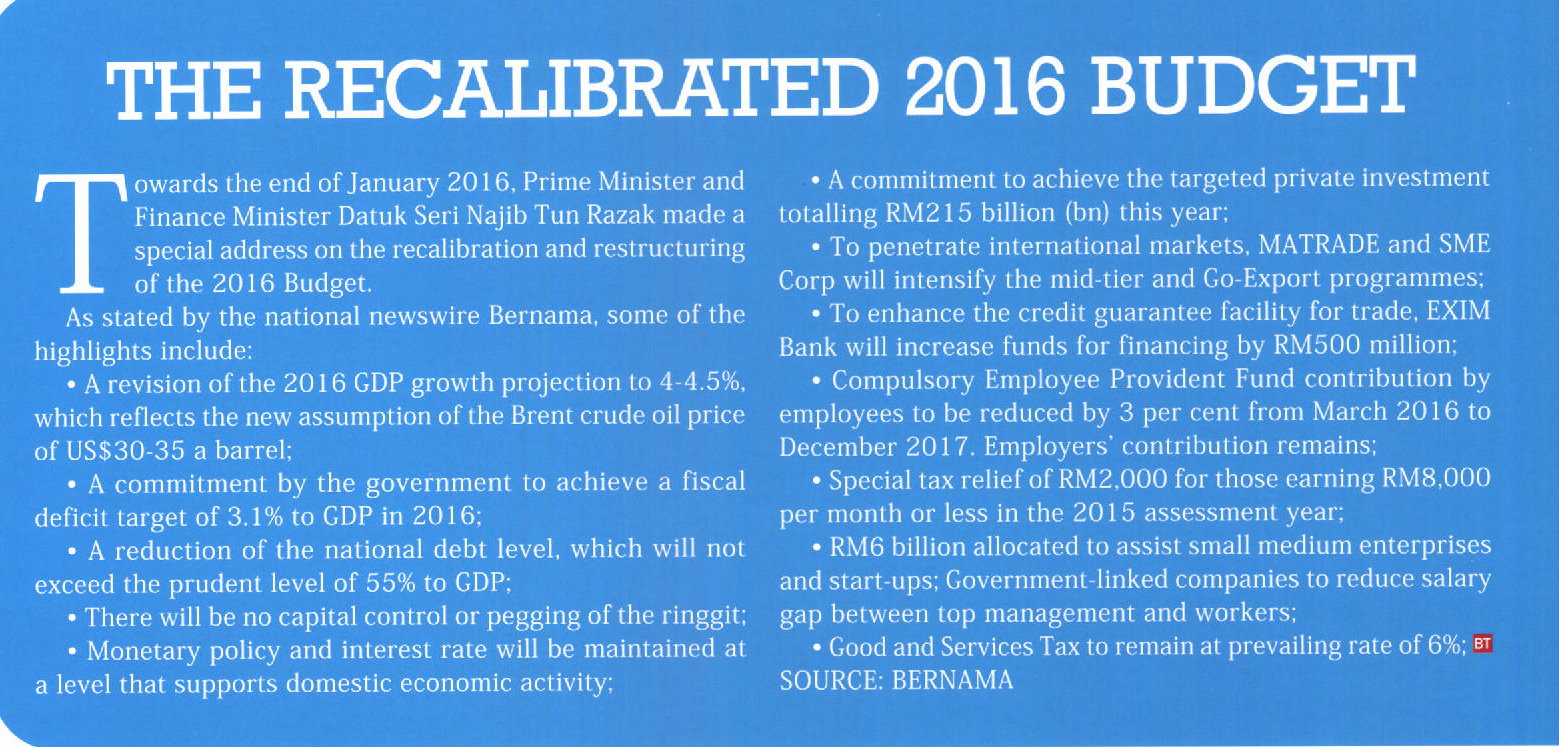 THE RECALIBRATED 2016 BUDGET

Towards the end of January 2016, Prime Minister and Finance Minister Datuk Seri Najib Tun Razak made a special address on the recalibration and restructuring of the 2016 Budget.

As stated by the national newswire Bernama, some of the highlights include:

• A revision of the 2016 GDP growth projection to 4-4.5%, which reflects the new assumption of the Brent crude oil price of US$30-35 a barrel;

• A commitment by the government to achieve a fiscal deficit target of 3.1% to GDP in 2016;

• A reduction of the national debt level, which will not exceed the prudent level of 55% to GDP;

• There will be no capital control or pegging of the ringgit;

• Monetary policy and interest rate will be maintained at a level that supports domestic economic activity;

• A commitment to achieve the targeted private investment totalling RM215 billion (bn) this year;

• To penetrate international markets, MATRADE and SME Corp will intensify the mid-tier and Go-Export programmes;

• To enhance the credit guarantee facility for trade, EXIM Bank will increase funds for financing by RM500 million;

• Compulsory Employee Provident Fund contribution by employees to be reduced by 3 per cent from March 2016 to December 2017. Employers' contribution remains;

• Special tax relief of RM2,000 for those earning RM8,000 per month or less in the 2015 assessment year;

• RM6 billion allocated to assist small medium enterprises and start-ups; Government-linked companies to reduce salary gap between top management and workers;

• Good and Services Tax to remain at prevailing rate of 6%; BT
SOURCE: BERNAMA